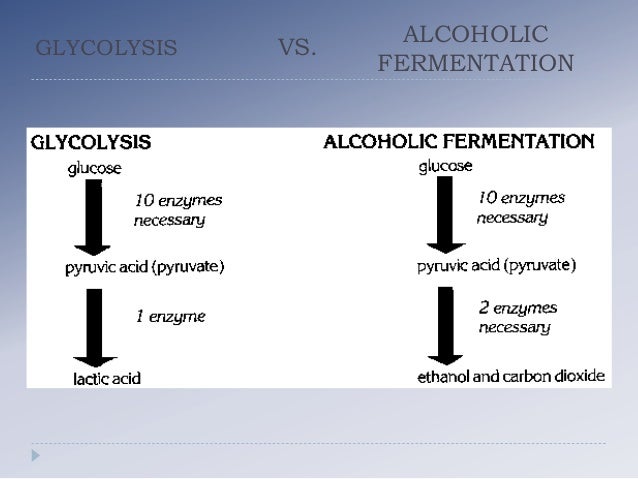 GLYCOLYSIS VS. ALCOHOLIC FERMENTATION

GLYCOLYSIS

glucose

10 enzymes necessary

pyruvic acid (pyruvate)

1 enzyme

lactic acid

ALCOHOLIC FERMENTATION

glucose

10 enzymes necessary

pyruvic acid (pyruvate)

2 enzymes necessary

ethanol and carbon dioxide